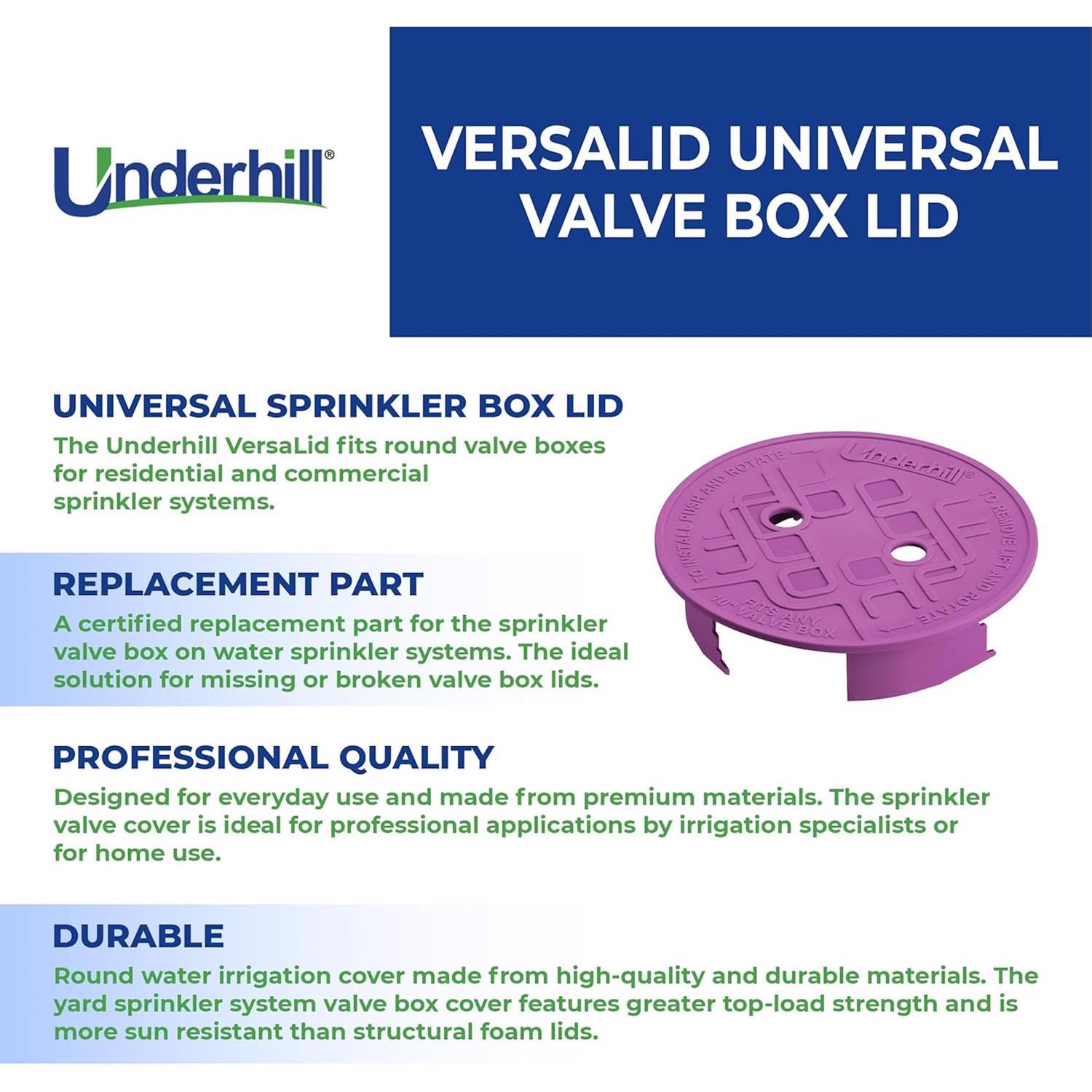 Underhill®

VERSALID UNIVERSAL VALVE BOX LID

UNIVERSAL SPRINKLER BOX LID
The Underhill VersaLid fits round valve boxes for residential and commercial sprinkler systems.

Underhill®
TO INSTALL PUSH AND ROTATE
TO REMOVE LIFT AND ROTATE
FITS ANY 10" VALVE BOX

REPLACEMENT PART
A certified replacement part for the sprinkler valve box on water sprinkler systems. The ideal solution for missing or broken valve box lids.

PROFESSIONAL QUALITY
Designed for everyday use and made from premium materials. The sprinkler valve cover is ideal for professional applications by irrigation specialists or for home use.

DURABLE
Round water irrigation cover made from high-quality and durable materials. The yard sprinkler system valve box cover features greater top-load strength and is more sun resistant than structural foam lids.